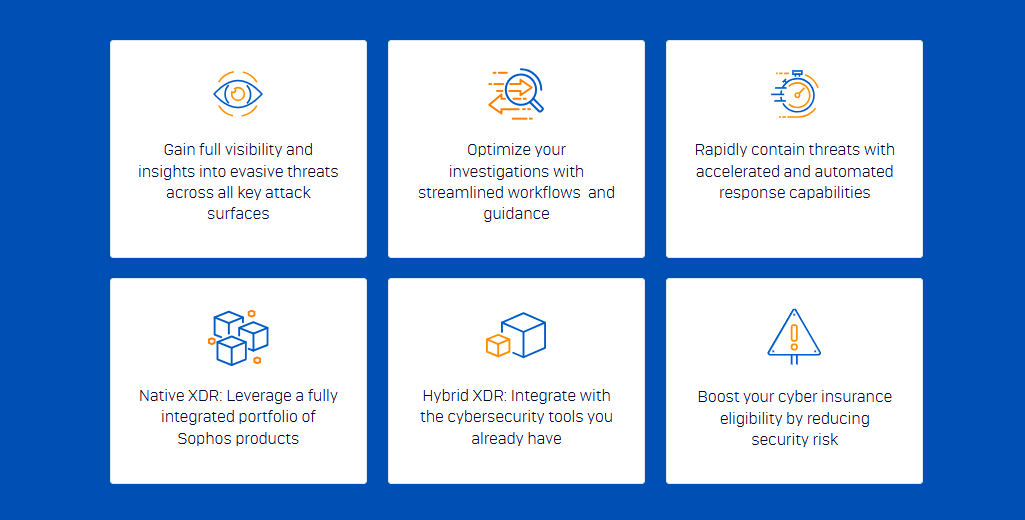 Gain full visibility and insights into evasive threats across all key attack surfaces

Optimize your investigations with streamlined workflows  and guidance

Rapidly contain threats with accelerated and automated response capabilities

Native XDR: Leverage a fully integrated portfolio of Sophos products

Hybrid XDR: Integrate with the cybersecurity tools you already have

Boost your cyber insurance eligibility by reducing security risk